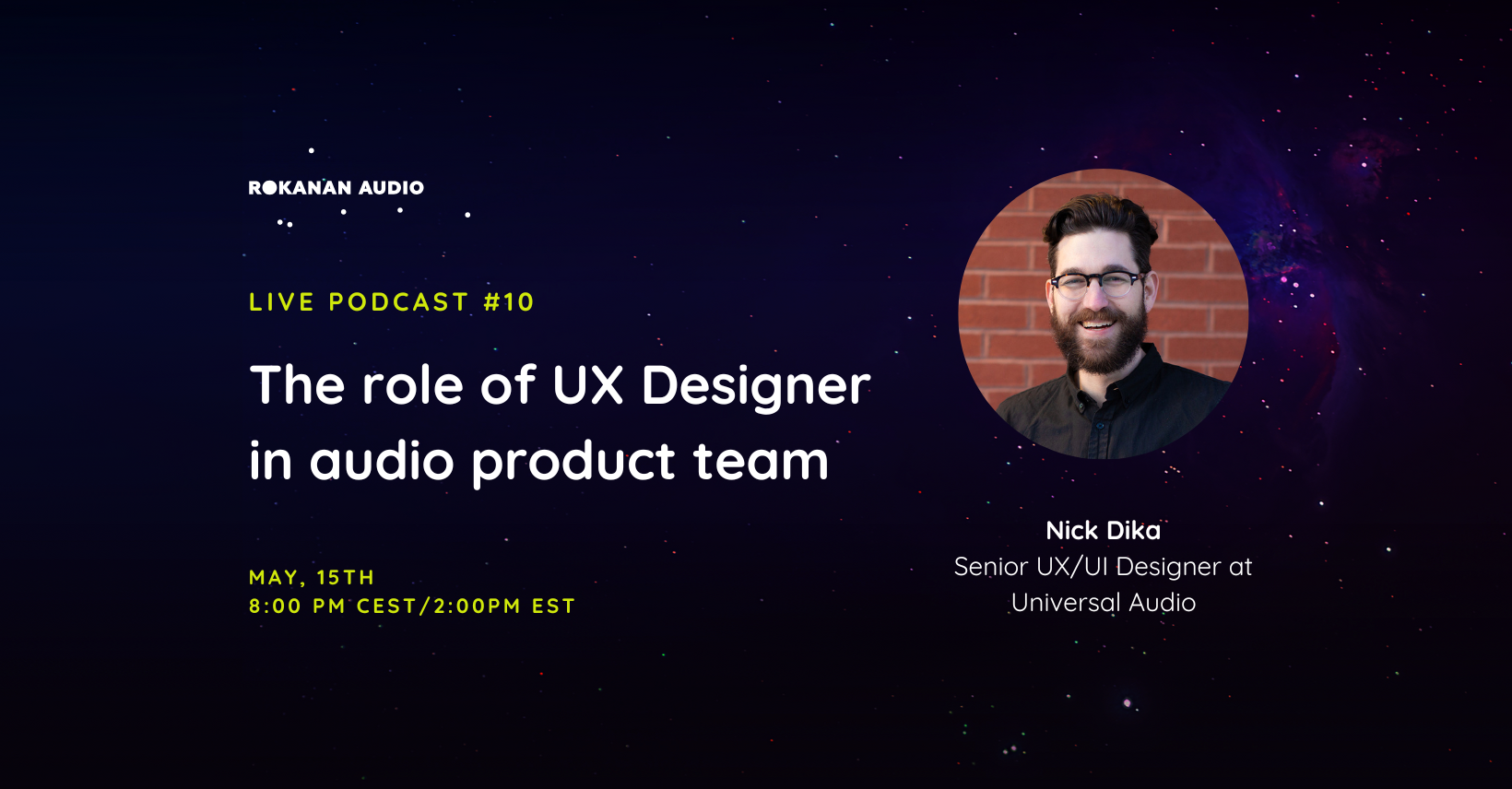 ROKANAN AUDIO

LIVE PODCAST #10

The role of UX Designer in audio product team

MAY, 15TH
8:00 PM CEST/2:00PM EST

Nick Dika
Senior UX/UI Designer at Universal Audio